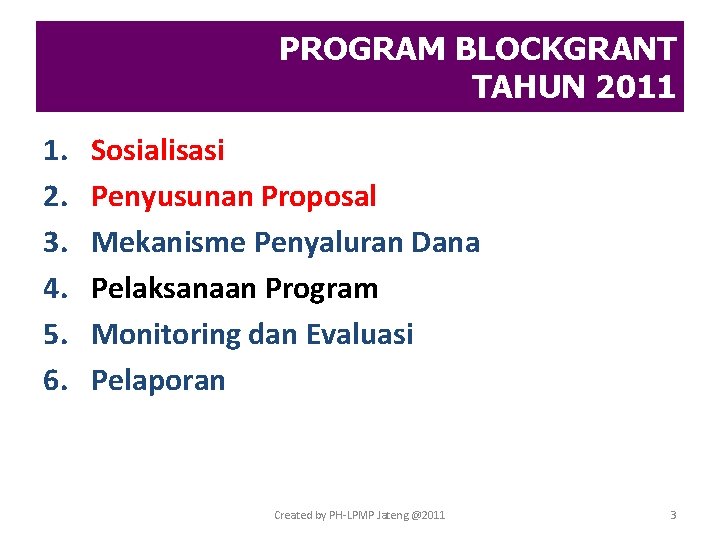 PROGRAM BLOCKGRANT TAHUN 2011

1. Sosialisasi
2. Penyusunan Proposal
3. Mekanisme Penyaluran Dana
4. Pelaksanaan Program
5. Monitoring dan Evaluasi
6. Pelaporan

Created by PH-LPMP Jateng @2011

3